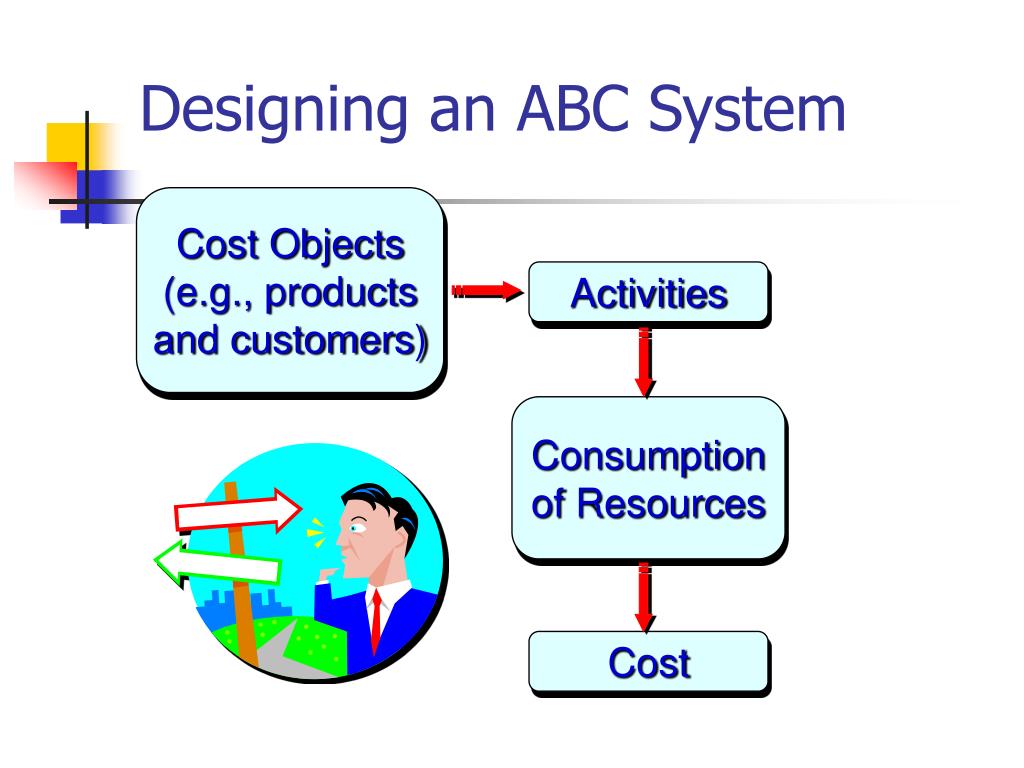 Designing an ABC System

Cost Objects (e.g., products and customers)

Activities

Consumption of Resources

Cost